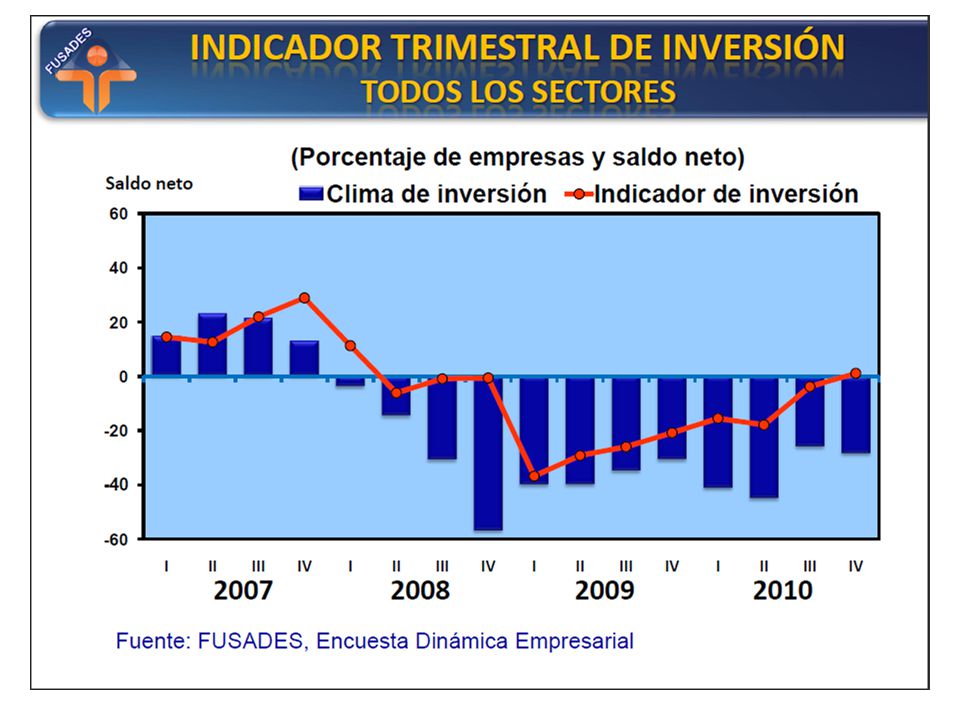 FUSADES

INDICADOR TRIMESTRAL DE INVERSIÓN
TODOS LOS SECTORES

(Porcentaje de empresas y saldo neto)

Saldo neto

Clima de inversión
Indicador de inversión

60
40
20
0
-20
-40
-60

I II III IV I II III IV I II III IV I II III IV
2007 2008 2009 2010

Fuente: FUSADES, Encuesta Dinámica Empresarial